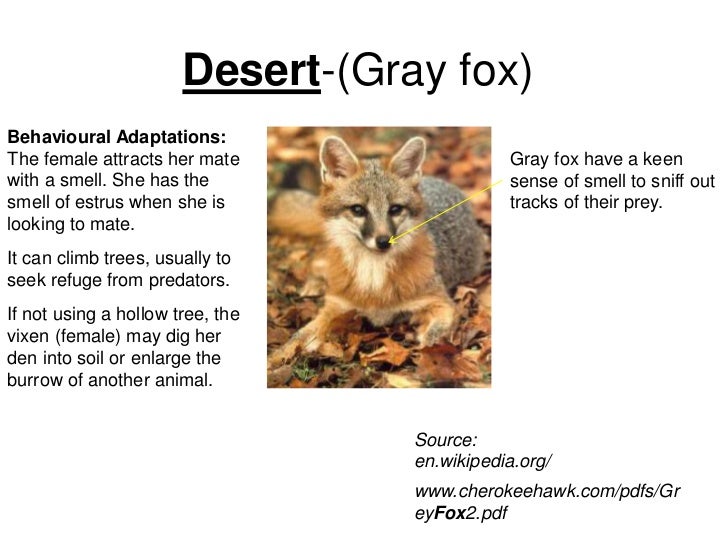 Desert-(Gray fox)

Behavioural Adaptations:
The female attracts her mate with a smell. She has the smell of estrus when she is looking to mate.

It can climb trees, usually to seek refuge from predators.

If not using a hollow tree, the vixen (female) may dig her den into soil or enlarge the burrow of another animal.

Gray fox have a keen sense of smell to sniff out tracks of their prey.

Source:
en.wikipedia.org/

www.cherokeehawk.com/pdfs/GreyFox2.pdf